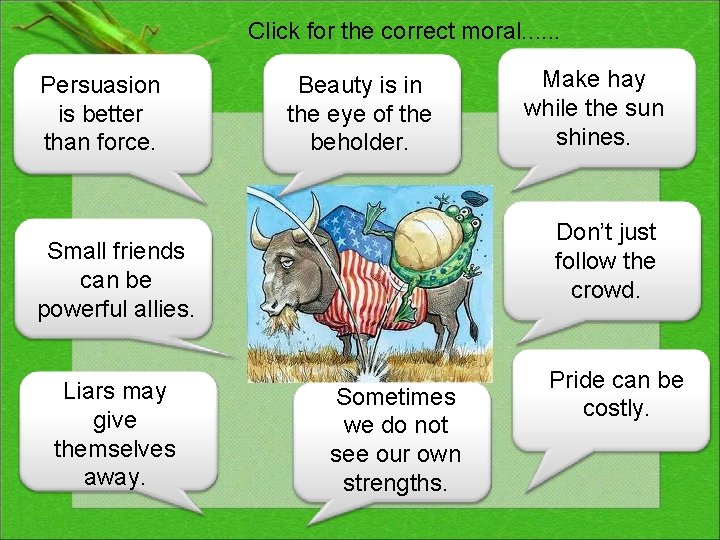 Click for the correct moral......

Persuasion is better than force.

Beauty is in the eye of the beholder.

Make hay while the sun shines.

Small friends can be powerful allies.

Don't just follow the crowd.

Liars may give themselves away.

Sometimes we do not see our own strengths.

Pride can be costly.